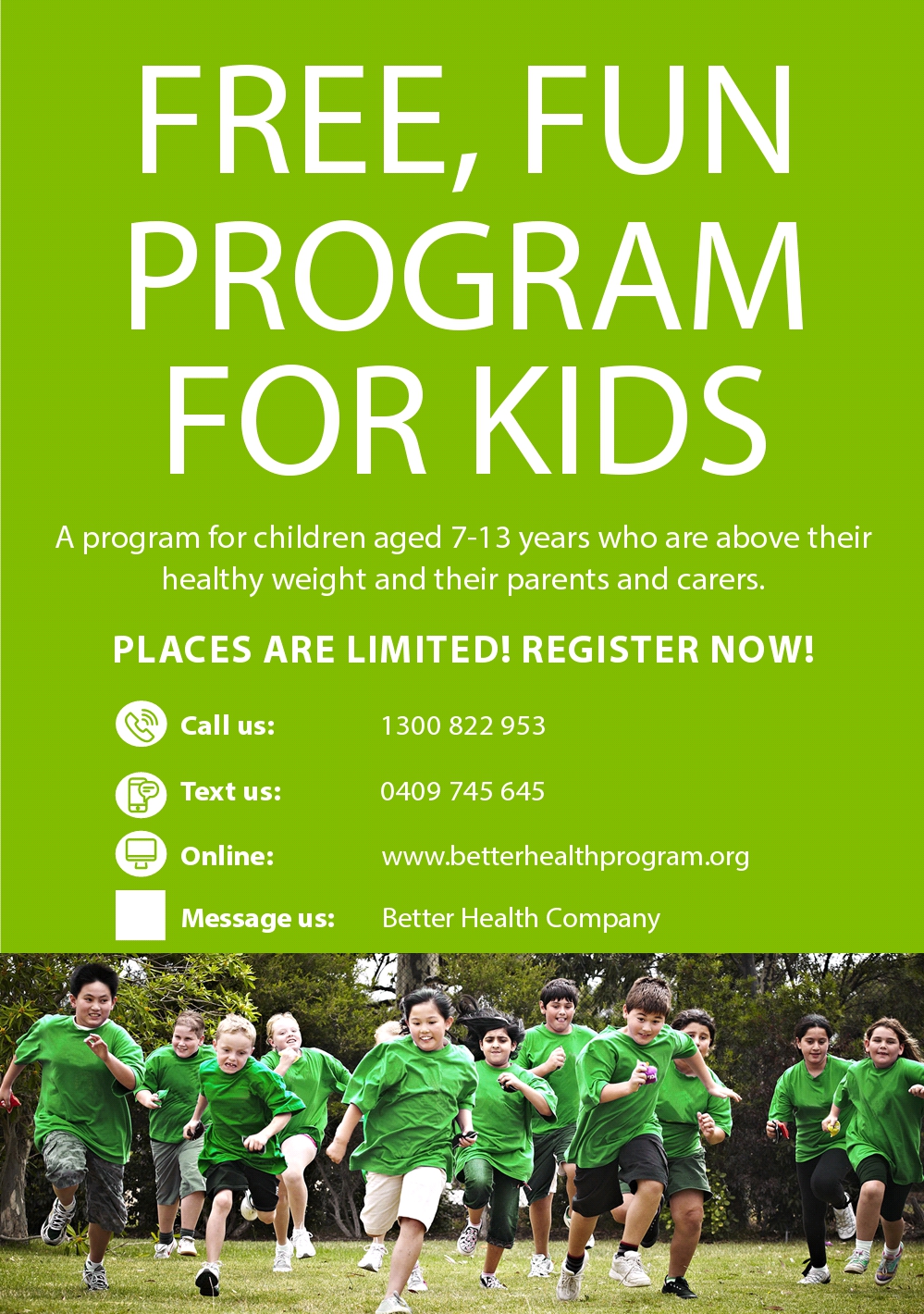 FREE, FUN PROGRAM FOR KIDS

A program for children aged 7-13 years who are above their healthy weight and their parents and carers.

PLACES ARE LIMITED! REGISTER NOW!

Call us: 1300 822 953

Text us: 0409 745 645

Online: www.betterhealthprogram.org

Message us: Better Health Company